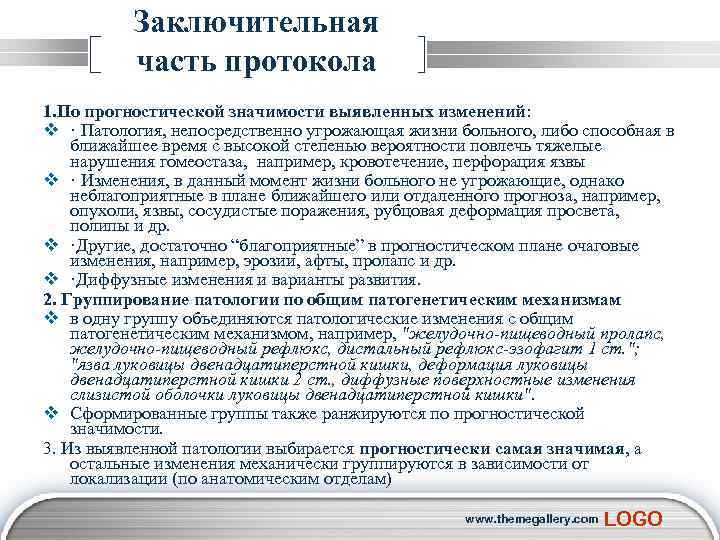 Заключительная часть протокола

1.По прогностической значимости выявленных изменений:
❖ · Патология, непосредственно угрожающая жизни больного, либо способная в ближайшее время с высокой степенью вероятности повлечь тяжелые нарушения гомеостаза, например, кровотечение, перфорация язвы
❖ · Изменения, в данный момент жизни больного не угрожающие, однако неблагоприятные в плане ближайшего или отдаленного прогноза, например, опухоли, язвы, сосудистые поражения, рубцовая деформация просвета, полипы и др.
❖ ·Другие, достаточно “благоприятные” в прогностическом плане очаговые изменения, например, эрозии, афты, пролапс и др.
❖ ·Диффузные изменения и варианты развития.
2. Группирование патологии по общим патогенетическим механизмам
❖ в одну группу объединяются патологические изменения с общим патогенетическим механизмом, например, "желудочно-пищеводный пролапс, желудочно-пищеводный рефлюкс, дистальный рефлюкс-эзофагит 1 ст."; "язва луковицы двенадцатиперстной кишки, деформация луковицы двенадцатиперстной кишки 2 ст., диффузные поверхностные изменения слизистой оболочки луковицы двенадцатиперстной кишки".
❖ Сформированные группы также ранжируются по прогностической значимости.
3. Из выявленной патологии выбирается прогностически самая значимая, а остальные изменения механически группируются в зависимости от локализации (по анатомическим отделам)

www.themegallery.com LOGO